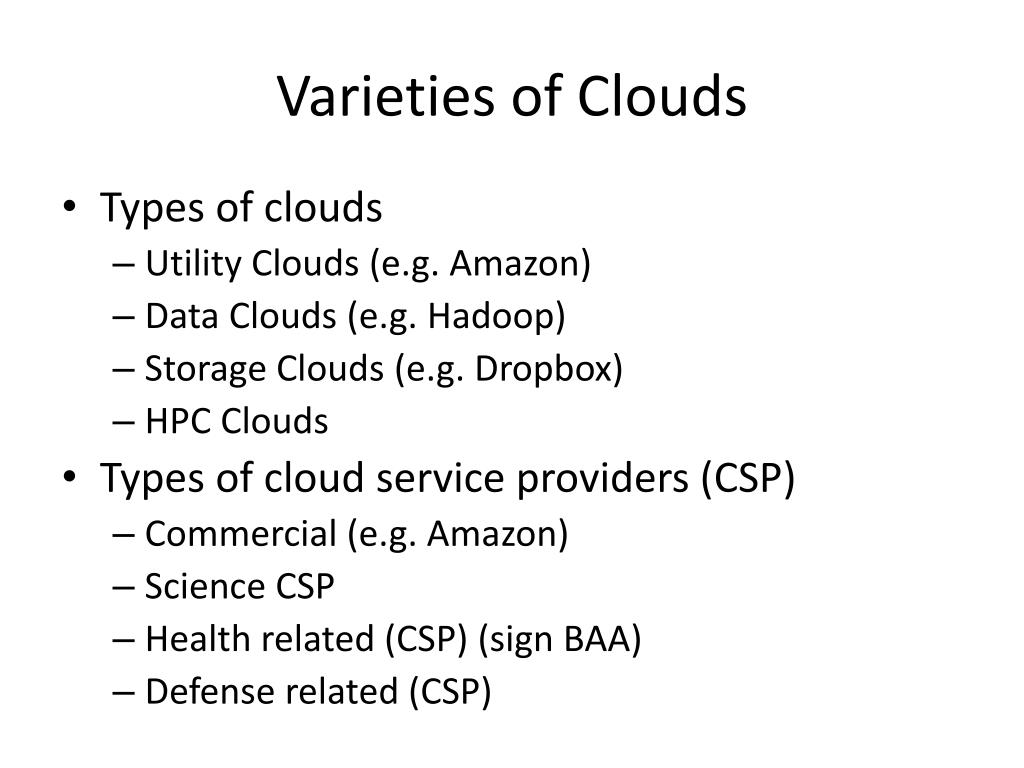 Varieties of Clouds

• Types of clouds
– Utility Clouds (e.g. Amazon)
– Data Clouds (e.g. Hadoop)
– Storage Clouds (e.g. Dropbox)
– HPC Clouds
• Types of cloud service providers (CSP)
– Commercial (e.g. Amazon)
– Science CSP
– Health related (CSP) (sign BAA)
– Defense related (CSP)